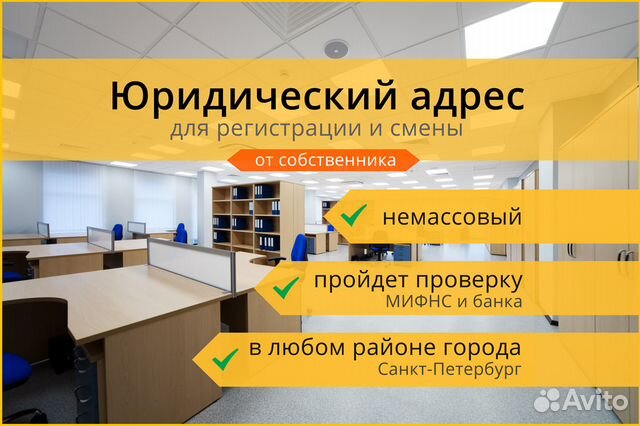 Юридический адрес
для регистрации и смены
от собственника

немассовый

пройдет проверку
МИФНС и банка

в любом районе города
Санкт-Петербург

Avito